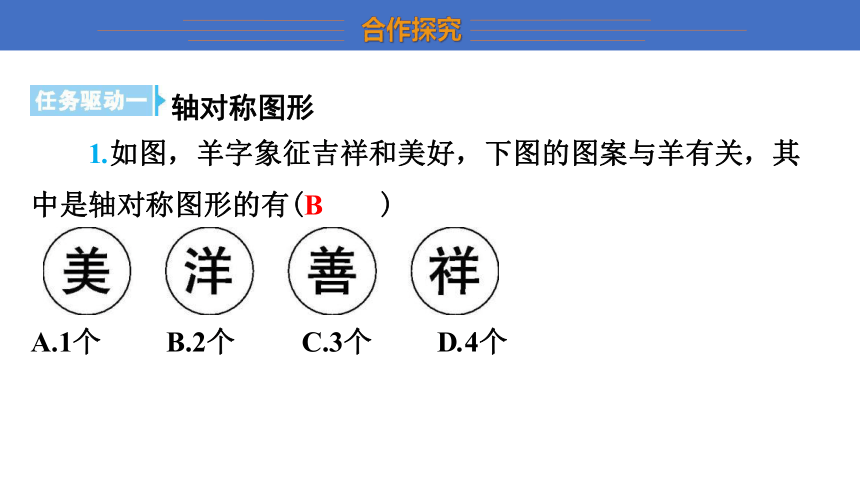 合作探究

任务驱动一 轴对称图形

1.如图，羊字象征吉祥和美好，下图的图案与羊有关，其中是轴对称图形的有(B　　)

美　洋　善　祥

A.1个　B.2个　C.3个　D.4个